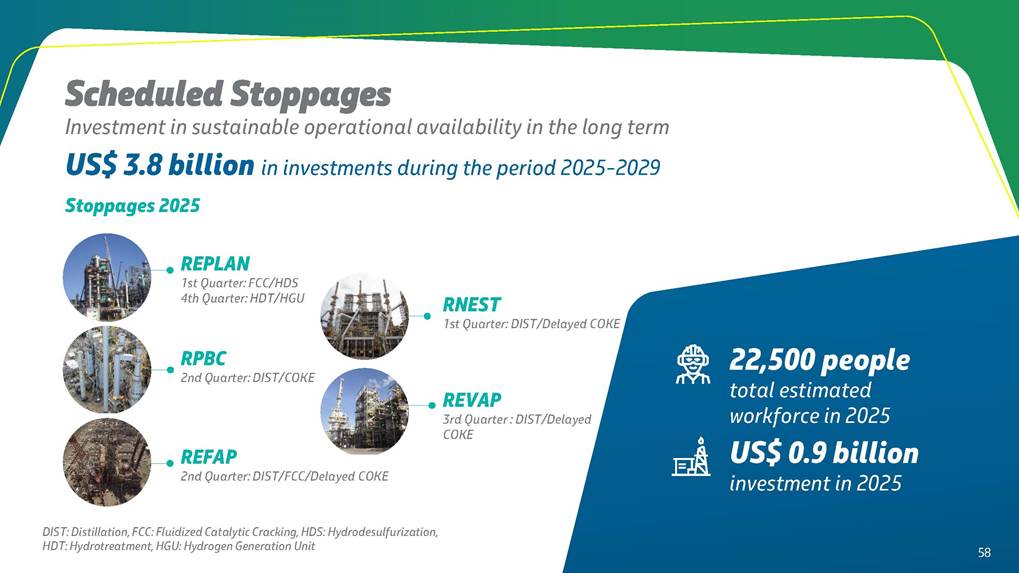 Scheduled Stoppages

Investment in sustainable operational availability in the long term

US$ 3.8 billion in investments during the period 2025-2029

Stoppages 2025

REPLAN
1st Quarter: FCC/HDS
4th Quarter: HDT/HGU

RPBC
2nd Quarter: DIST/COKE

REFAP
2nd Quarter: DIST/FCC/Delayed COKE

RNEST
1st Quarter: DIST/Delayed COKE

REVAP
3rd Quarter : DIST/Delayed COKE

22,500 people
total estimated workforce in 2025

US$ 0.9 billion
investment in 2025

DIST: Distillation, FCC: Fluidized Catalytic Cracking, HDS: Hydrodesulfurization, HDT: Hydrotreatment, HGU: Hydrogen Generation Unit

58